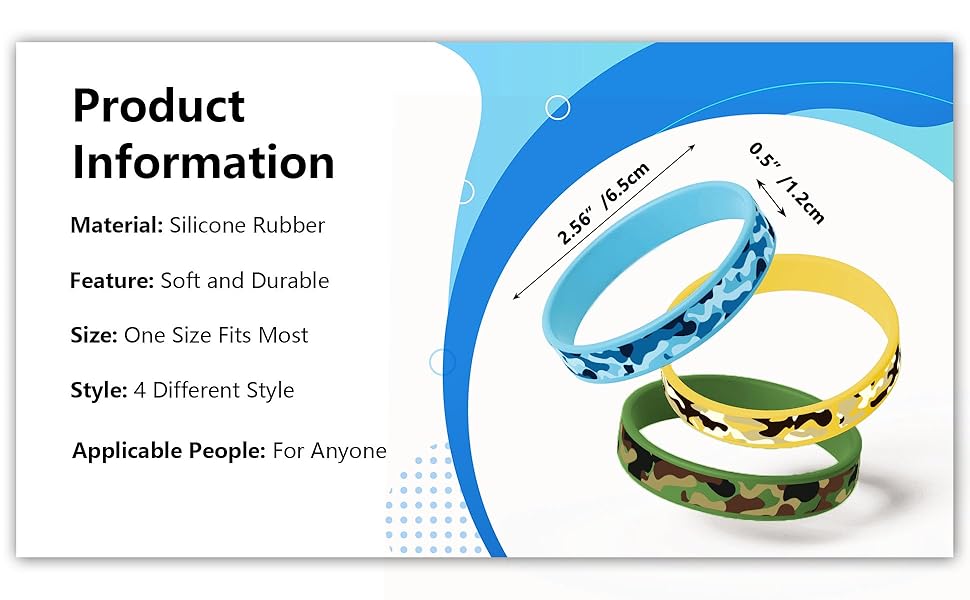 Product Information

Material: Silicone Rubber

Feature: Soft and Durable

Size: One Size Fits Most

Style: 4 Different Style

Applicable People: For Anyone

2.56" /6.5cm

0.5" /1.2cm